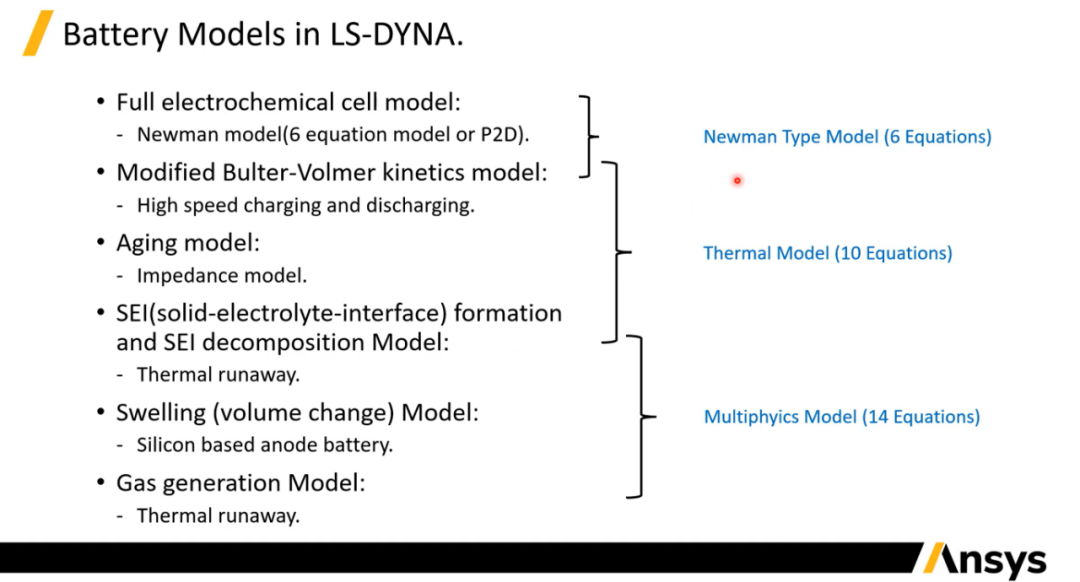 Battery Models in LS-DYNA.

• Full electrochemical cell model:
- Newman model(6 equation model or P2D).
• Modified Bulter-Volmer kinetics model:
- High speed charging and discharging.
• Aging model:
- Impedance model.
• SEI(solid-electrolyte-interface) formation and SEI decomposition Model:
- Thermal runaway.
• Swelling (volume change) Model:
- Silicon based anode battery.
• Gas generation Model:
- Thermal runaway.

Newman Type Model (6 Equations)

Thermal Model (10 Equations)

Multiphyics Model (14 Equations)

Ansys